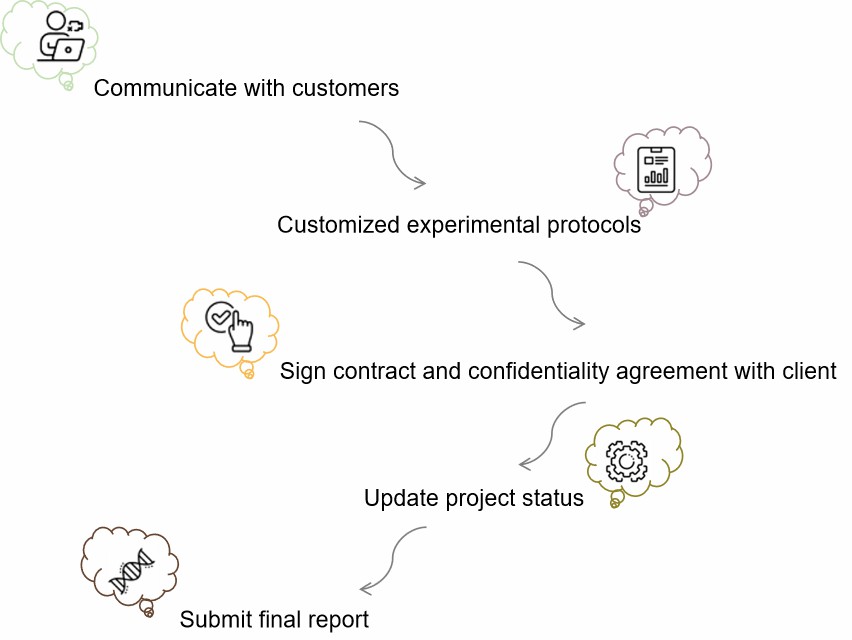 Communicate with customers

Customized experimental protocols

Sign contract and confidentiality agreement with client

Update project status

Submit final report